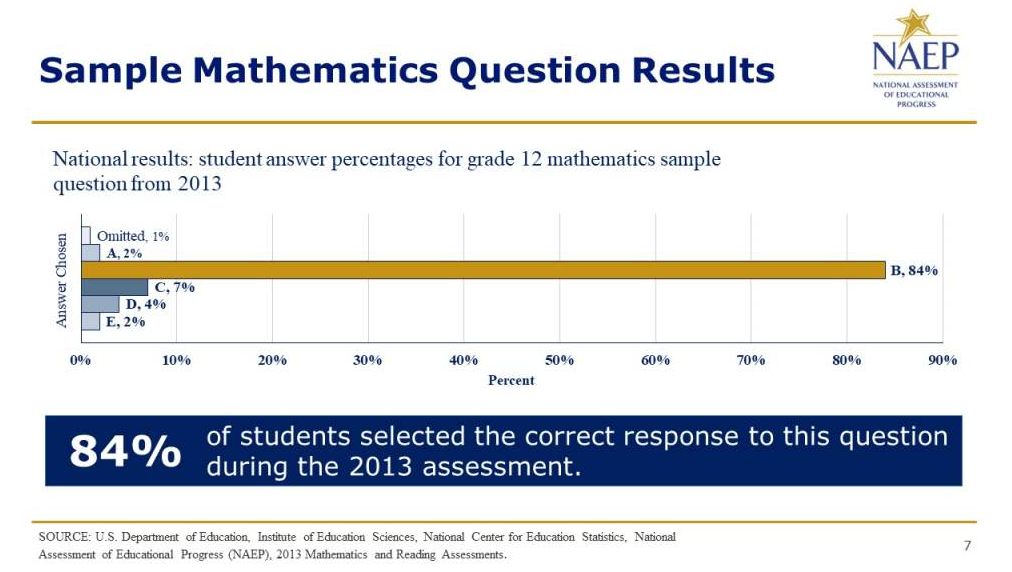 Sample Mathematics Question Results

NAEP
NATIONAL ASSESSMENT OF EDUCATIONAL PROGRESS

National results: student answer percentages for grade 12 mathematics sample question from 2013

Answer Chosen

Omitted, 1%
A, 2%
B, 84%
C, 7%
D, 4%
E, 2%

0% 10% 20% 30% 40% 50% 60% 70% 80% 90%
Percent

84% of students selected the correct response to this question during the 2013 assessment.

SOURCE: U.S. Department of Education, Institute of Education Sciences, National Center for Education Statistics, National Assessment of Educational Progress (NAEP), 2013 Mathematics and Reading Assessments.

7